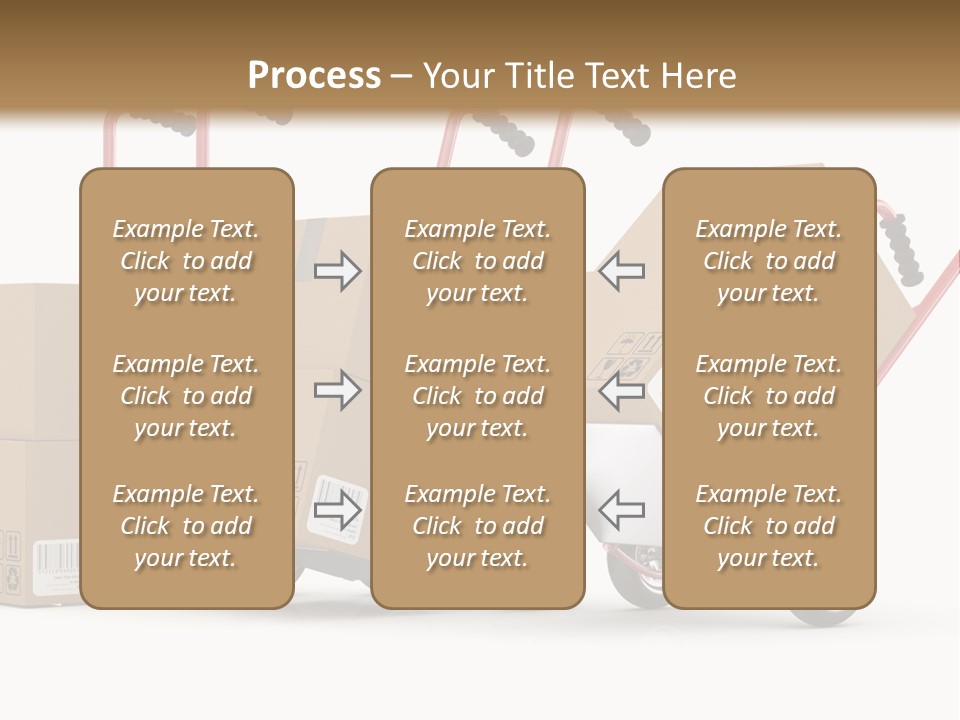 Process – Your Title Text Here

Example Text. Click to add your text.

Example Text. Click to add your text.

Example Text. Click to add your text.

Example Text. Click to add your text.

Example Text. Click to add your text.

Example Text. Click to add your text.

Example Text. Click to add your text.

Example Text. Click to add your text.

Example Text. Click to add your text.